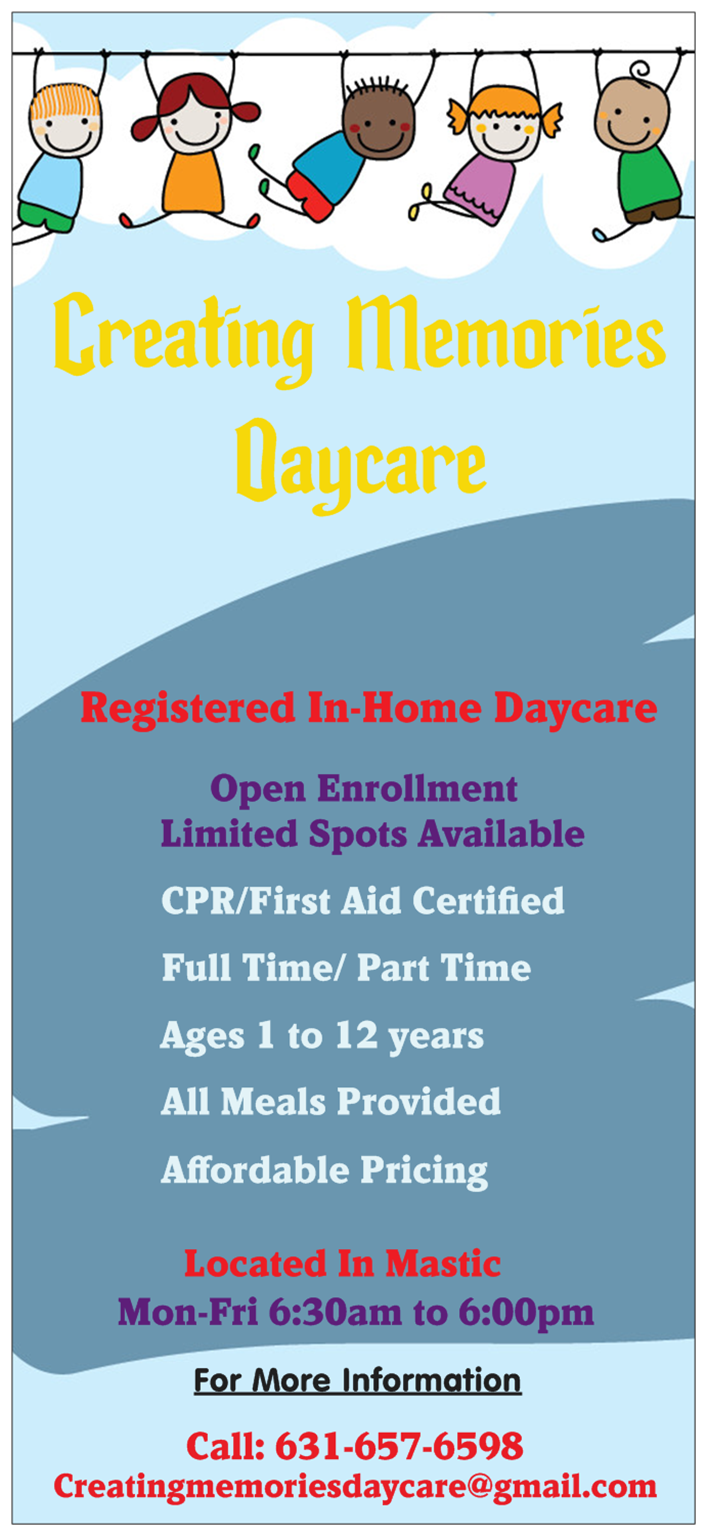 Creating Memories Daycare

Registered In-Home Daycare

Open Enrollment
Limited Spots Available

CPR/First Aid Certified

Full Time/ Part Time

Ages 1 to 12 years

All Meals Provided

Affordable Pricing

Located In Mastic
Mon-Fri 6:30am to 6:00pm

For More Information

Call: 631-657-6598
Creatingmemoriesdaycare@gmail.com